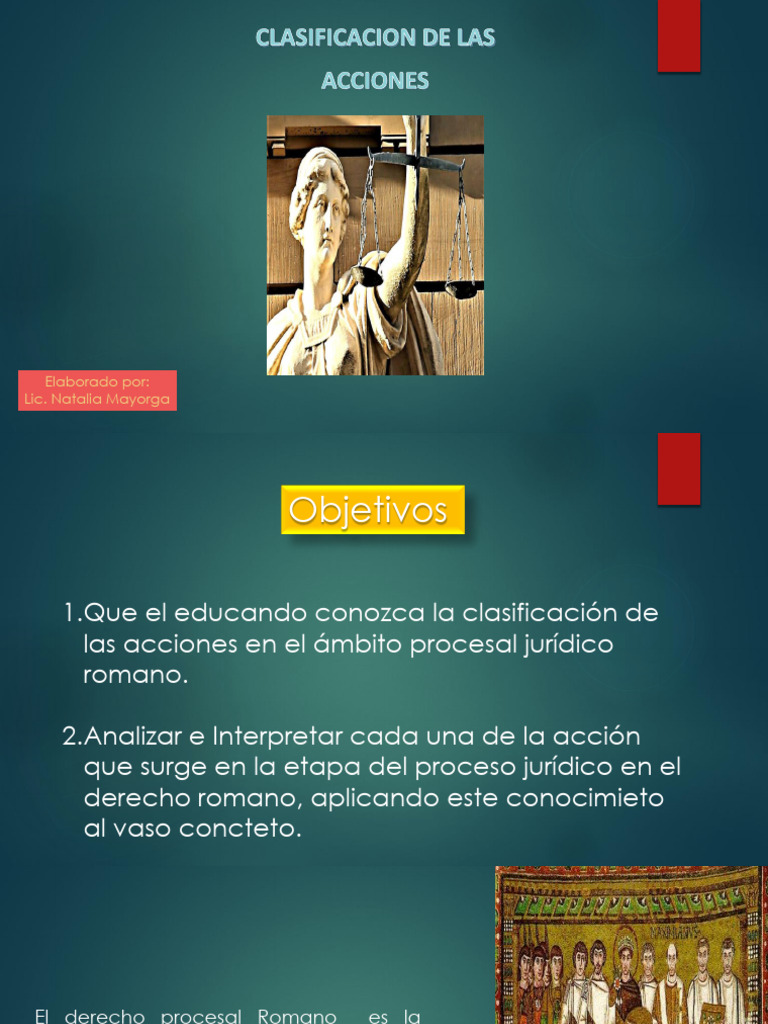 CLASIFICACION DE LAS ACCIONES

Elaborado por:
Lic. Natalia Mayorga

Objetivos

1.Que el educando conozca la clasificación de las acciones en el ámbito procesal jurídico romano.

2.Analizar e Interpretar cada una de la acción que surge en la etapa del proceso jurídico en el derecho romano, aplicando este conocimieto al vaso concteto.

El derecho procesal Romano es la